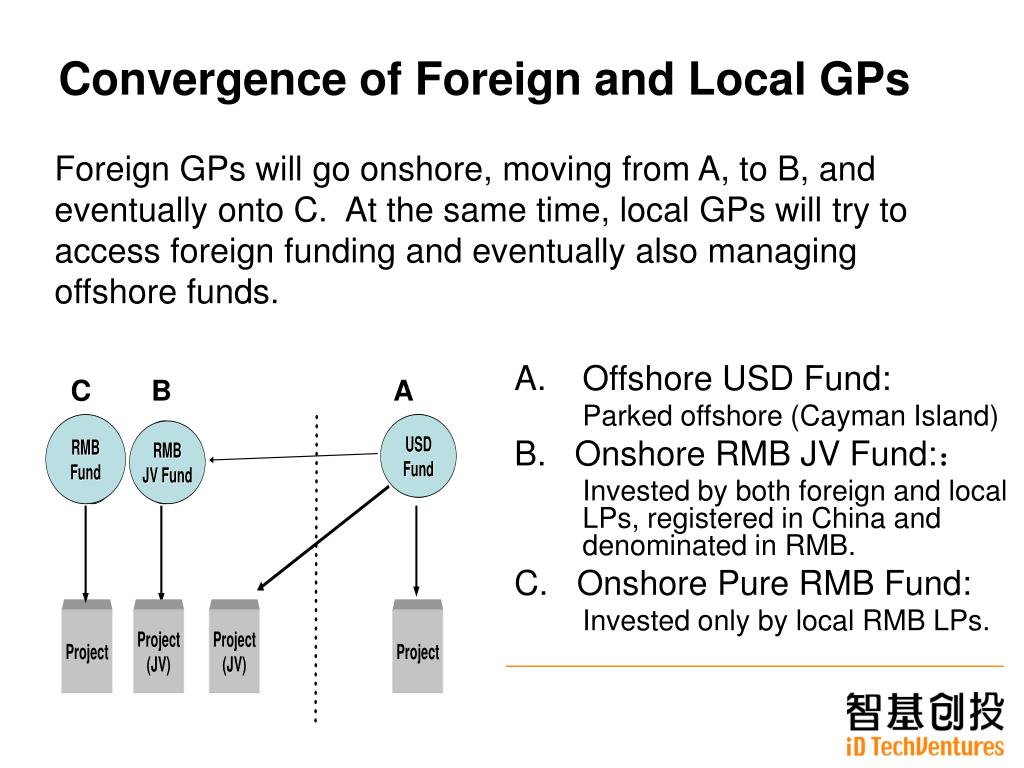 Convergence of Foreign and Local GPs

Foreign GPs will go onshore, moving from A, to B, and eventually onto C. At the same time, local GPs will try to access foreign funding and eventually also managing offshore funds.

C B A

RMB Fund

RMB JV Fund

USD Fund

Project

Project (JV)

Project (JV)

Project

A. Offshore USD Fund:
Parked offshore (Cayman Island)

B. Onshore RMB JV Fund:：
Invested by both foreign and local LPs, registered in China and denominated in RMB.

C. Onshore Pure RMB Fund:
Invested only by local RMB LPs.

智基创投
iD TechVentures